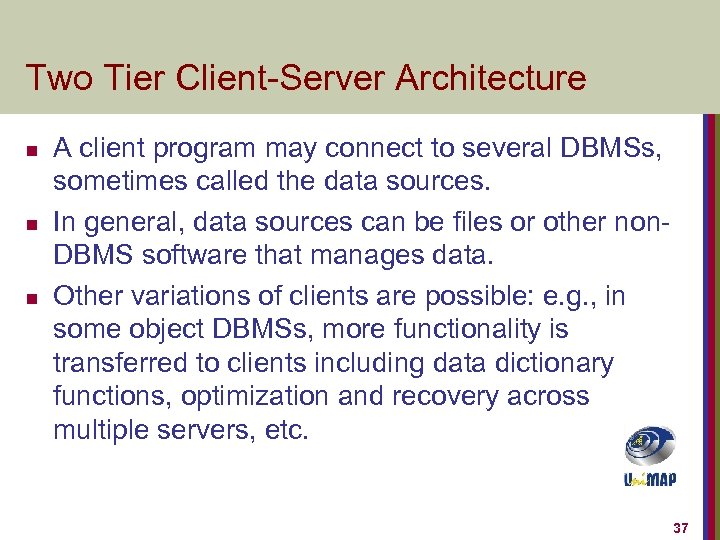 Two Tier Client-Server Architecture

- A client program may connect to several DBMSs, sometimes called the data sources.
- In general, data sources can be files or other non-DBMS software that manages data.
- Other variations of clients are possible: e.g., in some object DBMSs, more functionality is transferred to clients including data dictionary functions, optimization and recovery across multiple servers, etc.

UniMAP

37